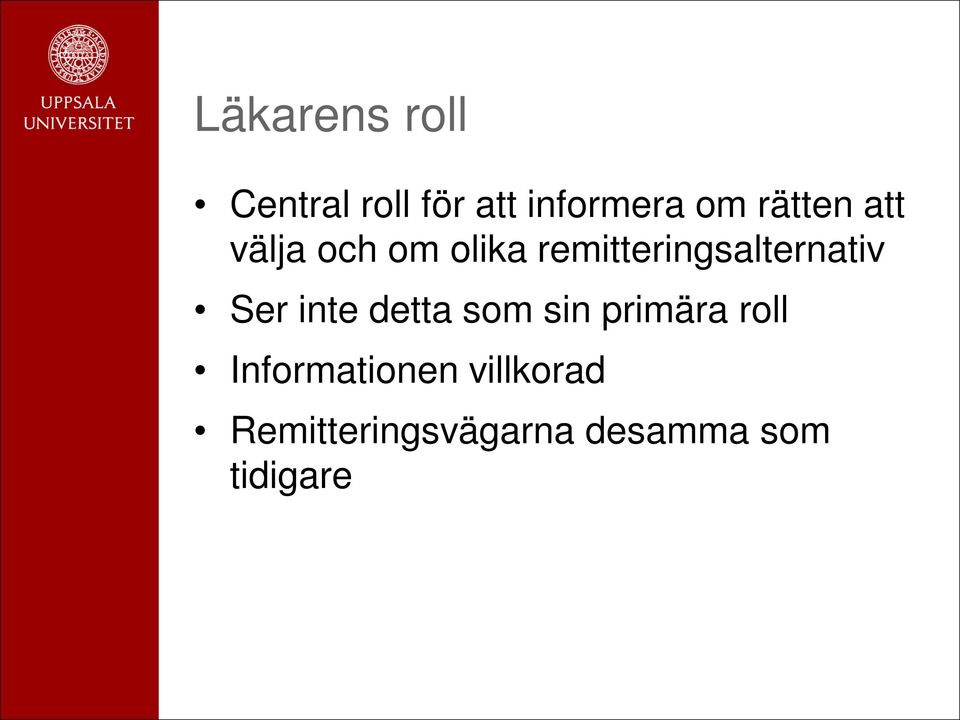 UPPSALA
UNIVERSITET

Läkarens roll

• Central roll för att informera om rätten att välja och om olika remitteringsalternativ
• Ser inte detta som sin primära roll
• Informationen villkorad
• Remitteringsvägarna desamma som tidigare